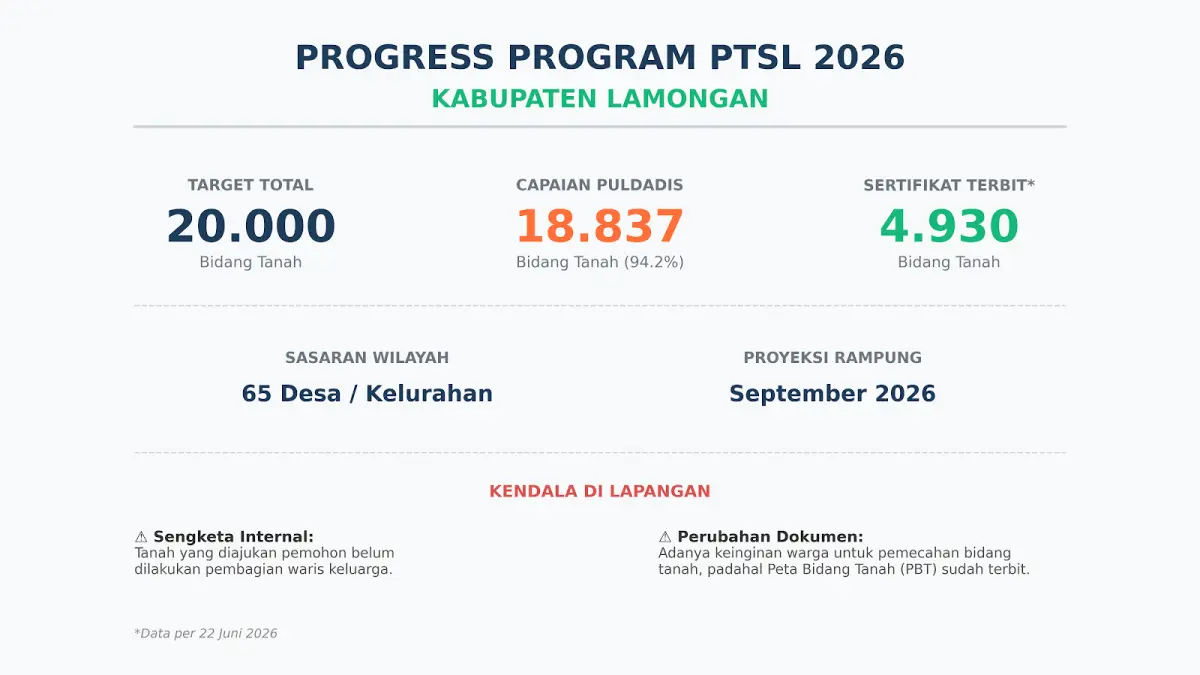 PROGRESS PROGRAM PTSL 2026
KABUPATEN LAMONGAN

TARGET TOTAL
20.000
Bidang Tanah

CAPAIAN PULDADIS
18.837
Bidang Tanah (94.2%)

SERTIFIKAT TERBIT*
4.930
Bidang Tanah

SASARAN WILAYAH
65 Desa / Kelurahan

PROYEKSI RAMPUNG
September 2026

KENDALA DI LAPANGAN

⚠ Sengketa Internal:
Tanah yang diajukan pemohon belum dilakukan pembagian waris keluarga.

⚠ Perubahan Dokumen:
Adanya keinginan warga untuk pemecahan bidang tanah, padahal Peta Bidang Tanah (PBT) sudah terbit.

*Data per 22 Juni 2026